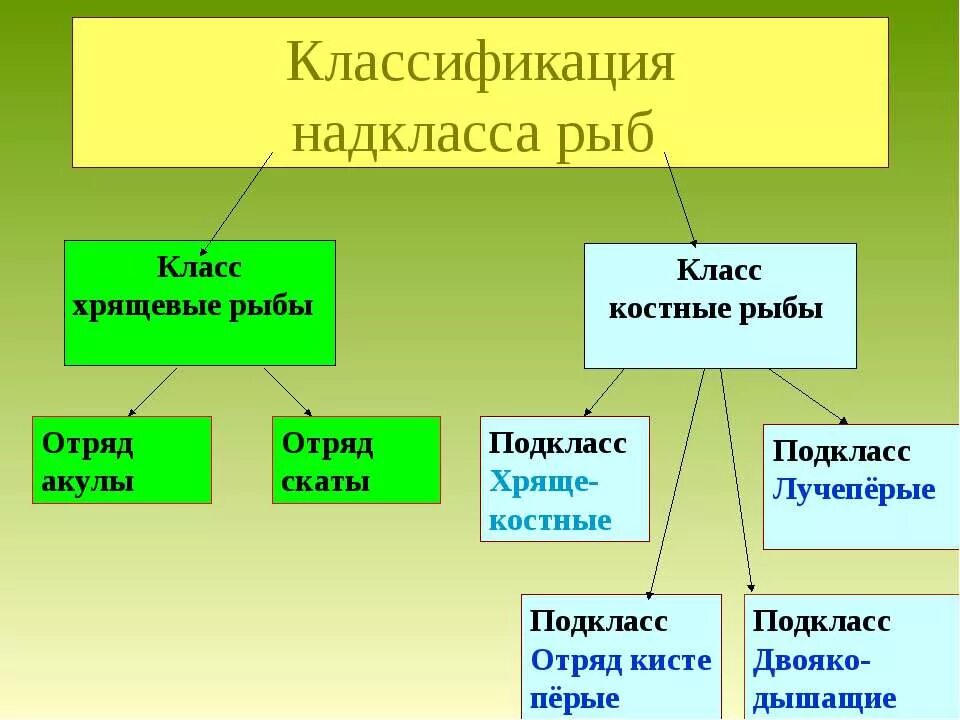 Классификация надкласса рыб

Класс хрящевые рыбы

Класс костные рыбы

Отряд акулы

Отряд скаты

Подкласс Хряще-костные

Подкласс Лучепёрые

Подкласс Отряд кисте пёрые

Подкласс Двояко-дышащие